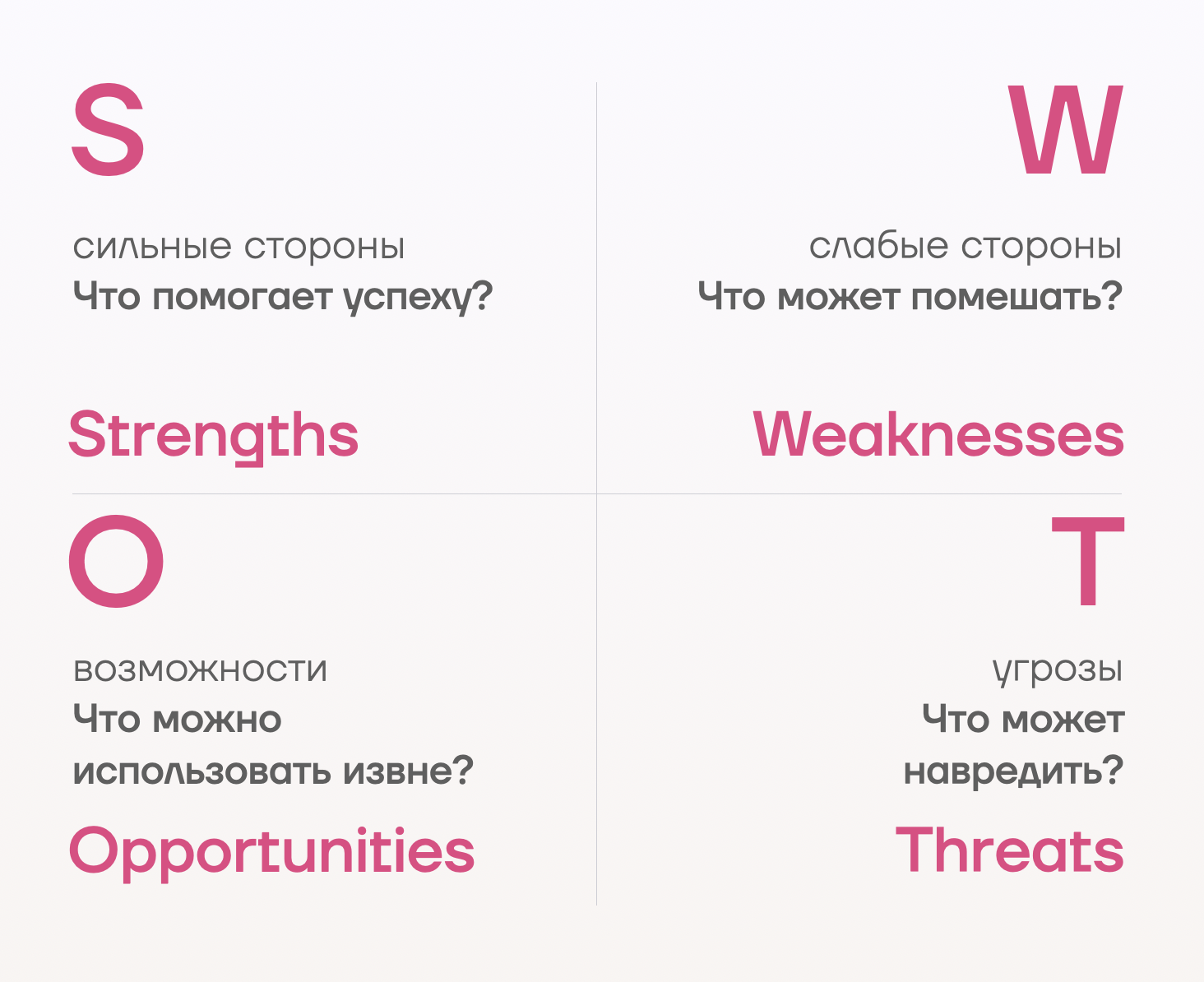 S

сильные стороны
Что помогает успеху?

Strengths

W

слабые стороны
Что может помешать?

Weaknesses

O

возможности
Что можно использовать извне?

Opportunities

T

угрозы
Что может навредить?

Threats